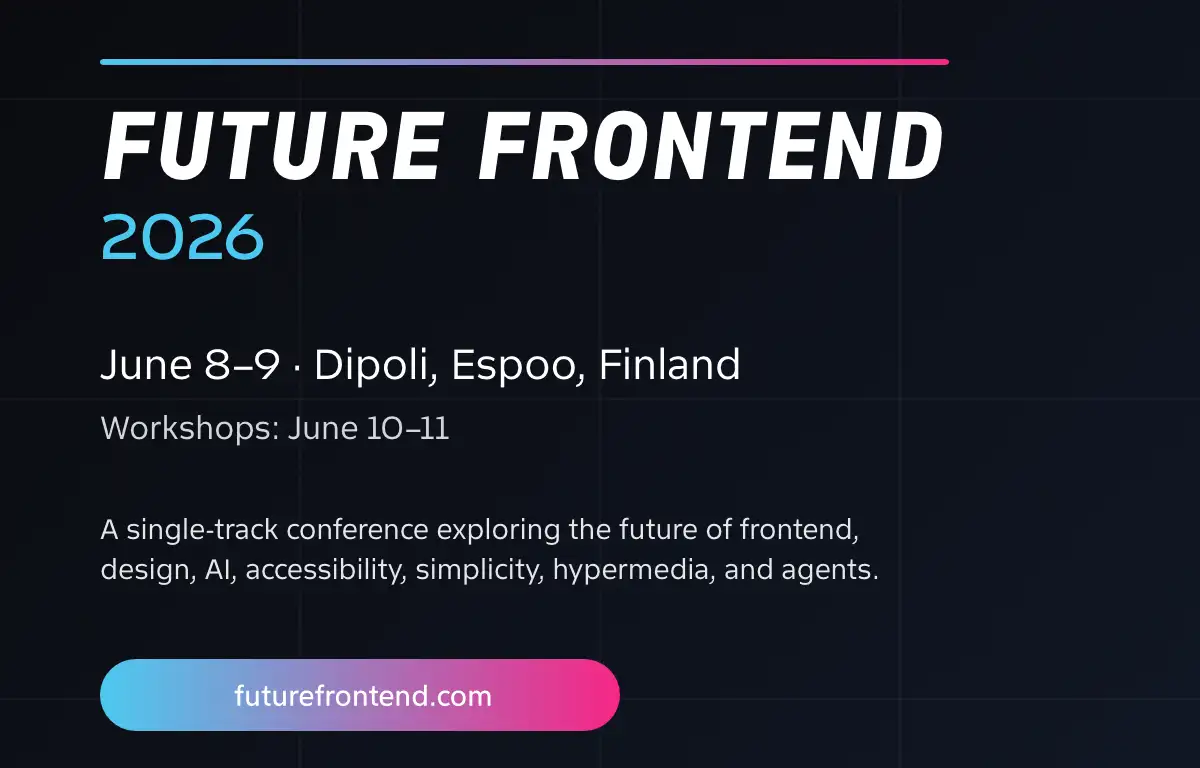 FUTURE FRONTEND
2026

June 8–9 · Dipoli, Espoo, Finland

Workshops: June 10–11

A single-track conference exploring the future of frontend, design, AI, accessibility, simplicity, hypermedia, and agents.

futurefrontend.com